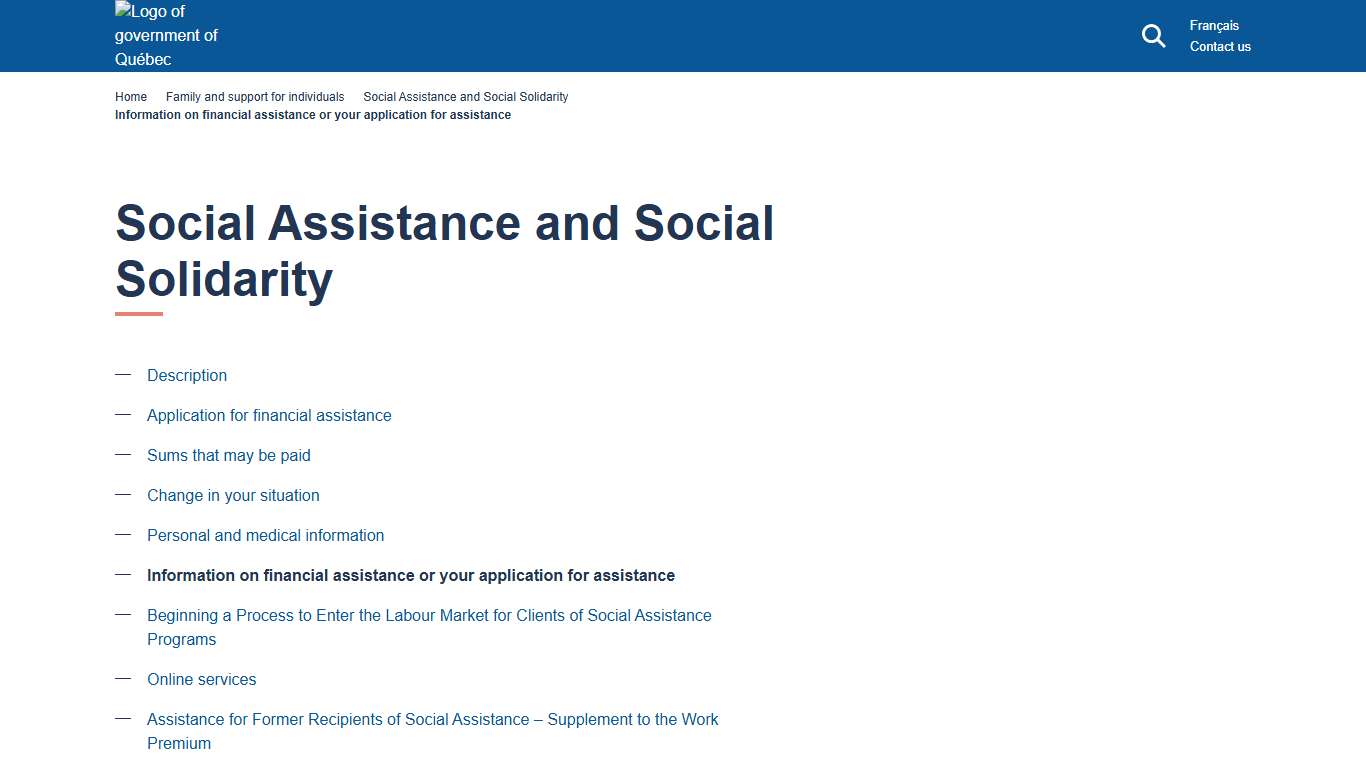 Logo of government of Québec

Français
Contact us

Home Family and support for individuals Social Assistance and Social Solidarity
Information on financial assistance or your application for assistance

Social Assistance and Social Solidarity

— Description
— Application for financial assistance
— Sums that may be paid
— Change in your situation
— Personal and medical information
— Information on financial assistance or your application for assistance
— Beginning a Process to Enter the Labour Market for Clients of Social Assistance Programs
— Online services
— Assistance for Former Recipients of Social Assistance – Supplement to the Work Premium